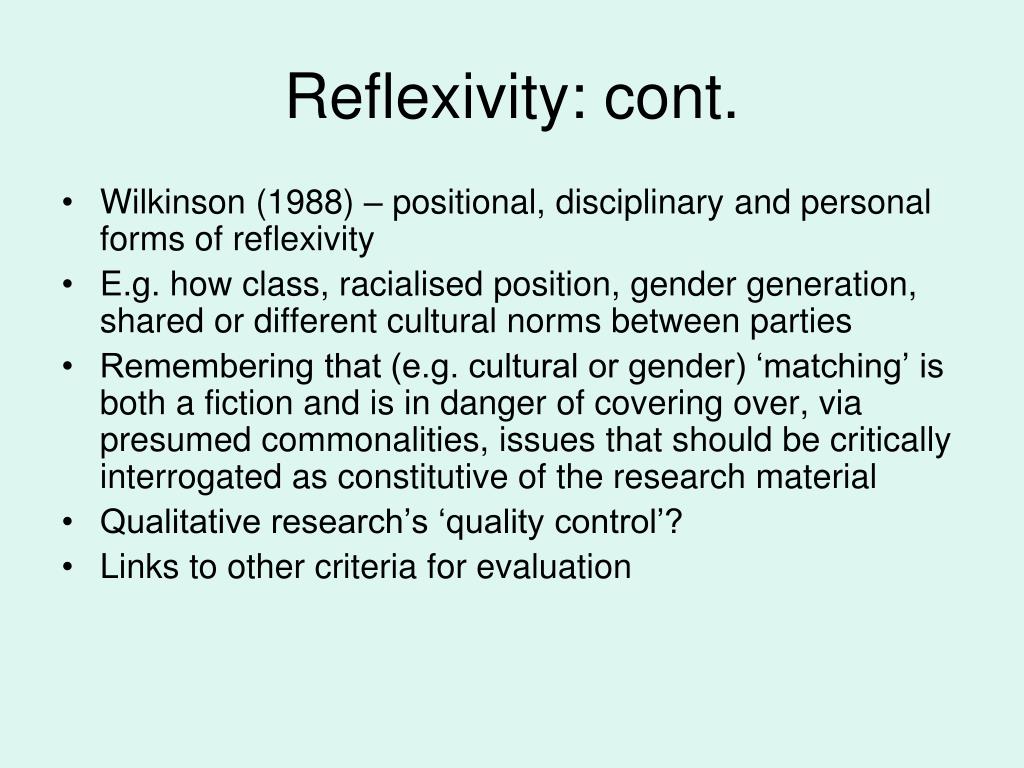 Reflexivity: cont.

• Wilkinson (1988) – positional, disciplinary and personal forms of reflexivity
• E.g. how class, racialised position, gender generation, shared or different cultural norms between parties
• Remembering that (e.g. cultural or gender) ‘matching’ is both a fiction and is in danger of covering over, via presumed commonalities, issues that should be critically interrogated as constitutive of the research material
• Qualitative research’s ‘quality control’?
• Links to other criteria for evaluation